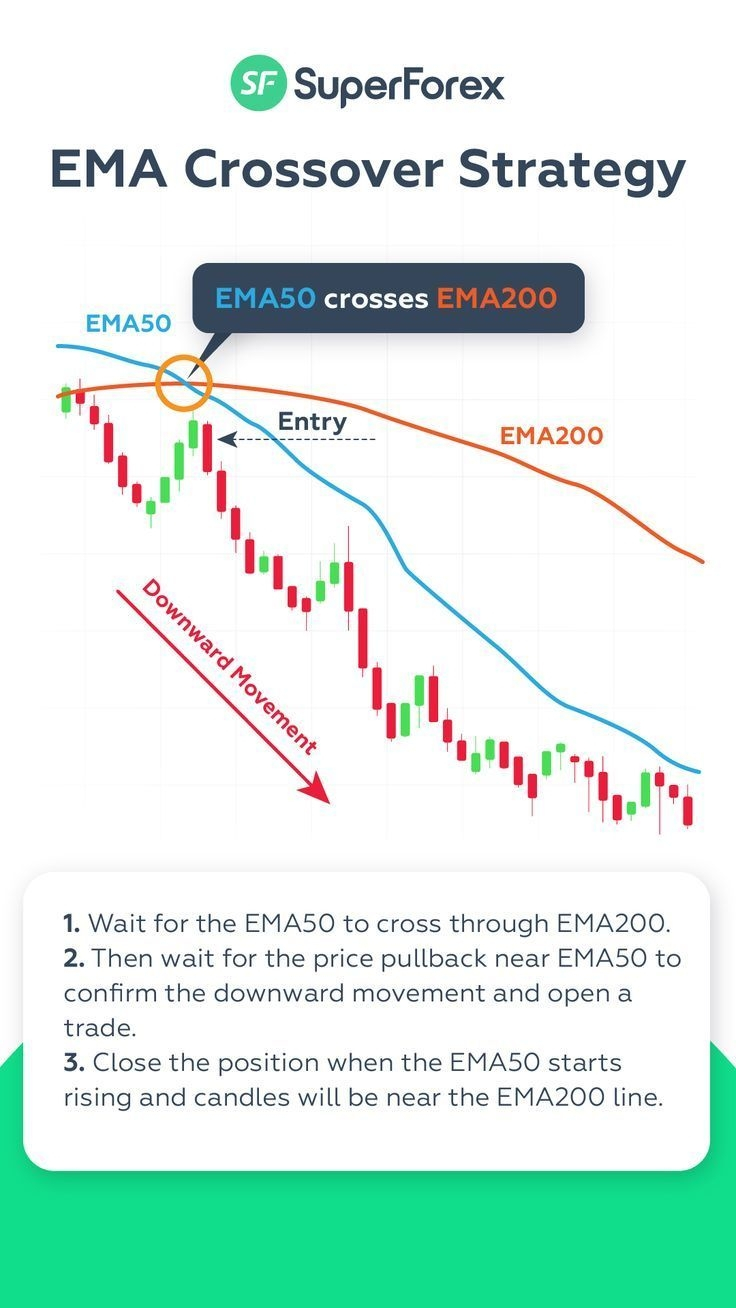 SF SuperForex

EMA Crossover Strategy

EMA50 crosses EMA200

EMA50

Entry

EMA200

Downward Movement

1. Wait for the EMA50 to cross through EMA200.
2. Then wait for the price pullback near EMA50 to confirm the downward movement and open a trade.
3. Close the position when the EMA50 starts rising and candles will be near the EMA200 line.